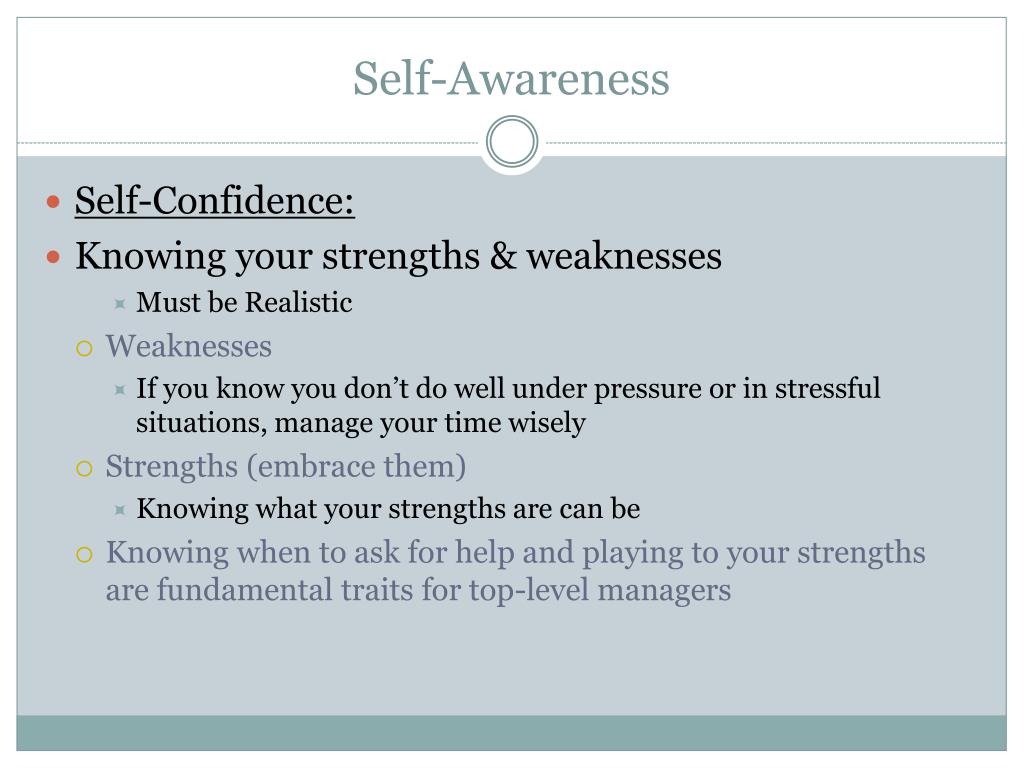 Self-Awareness

Self-Confidence:

Knowing your strengths & weaknesses

Must be Realistic

Weaknesses

If you know you don’t do well under pressure or in stressful situations, manage your time wisely

Strengths (embrace them)

Knowing what your strengths are can be

Knowing when to ask for help and playing to your strengths are fundamental traits for top-level managers